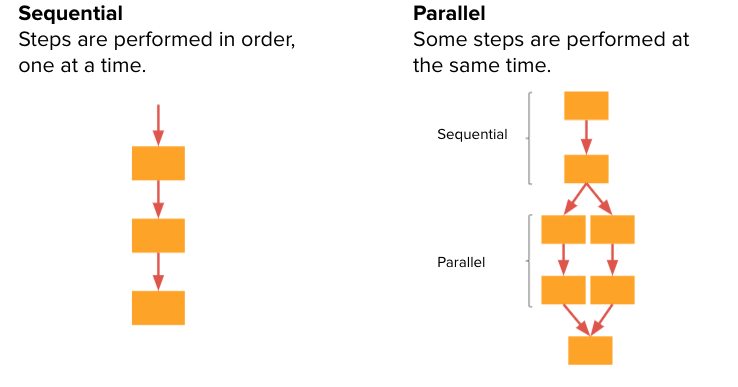 **Sequential**
Steps are performed in order, one at a time.

**Parallel**
Some steps are performed at the same time.

Sequential

Parallel